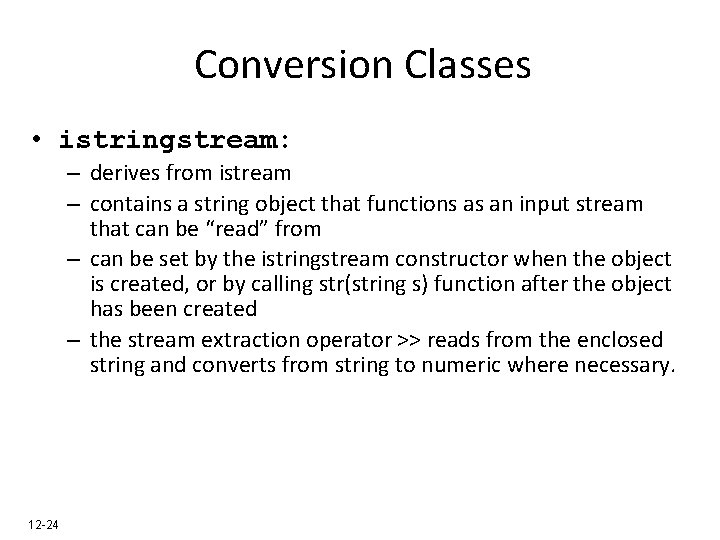 Conversion Classes

• istringstream:
– derives from istream
– contains a string object that functions as an input stream that can be “read” from
– can be set by the istringstream constructor when the object is created, or by calling str(string s) function after the object has been created
– the stream extraction operator >> reads from the enclosed string and converts from string to numeric where necessary.

12-24